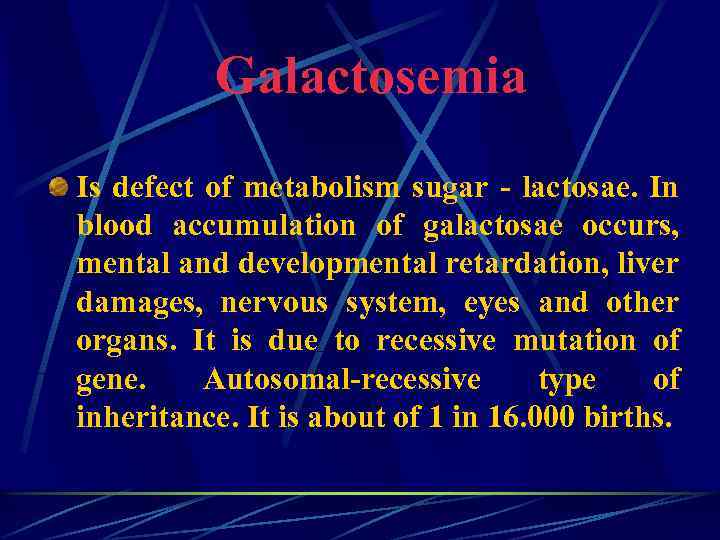 Galactosemia

Is defect of metabolism sugar - lactosae. In blood accumulation of galactosae occurs, mental and developmental retardation, liver damages, nervous system, eyes and other organs. It is due to recessive mutation of gene. Autosomal-recessive type of inheritance. It is about of 1 in 16.000 births.